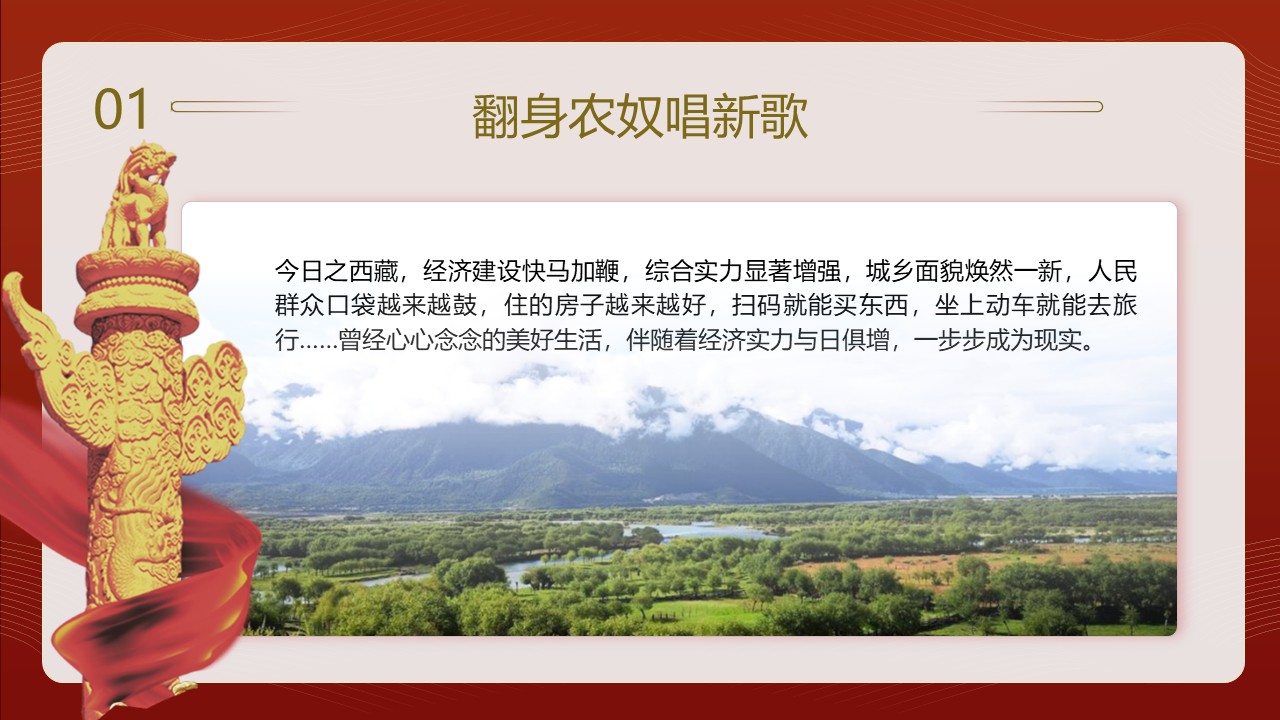 01

翻身农奴唱新歌

今日之西藏，经济建设快马加鞭，综合实力显著增强，城乡面貌焕然一新，人民群众口袋越来越鼓，住的房子越来越好，扫码就能买东西，坐上动车就能去旅行……曾经心心念念的美好生活，伴随着经济实力与日俱增，一步步成为现实。